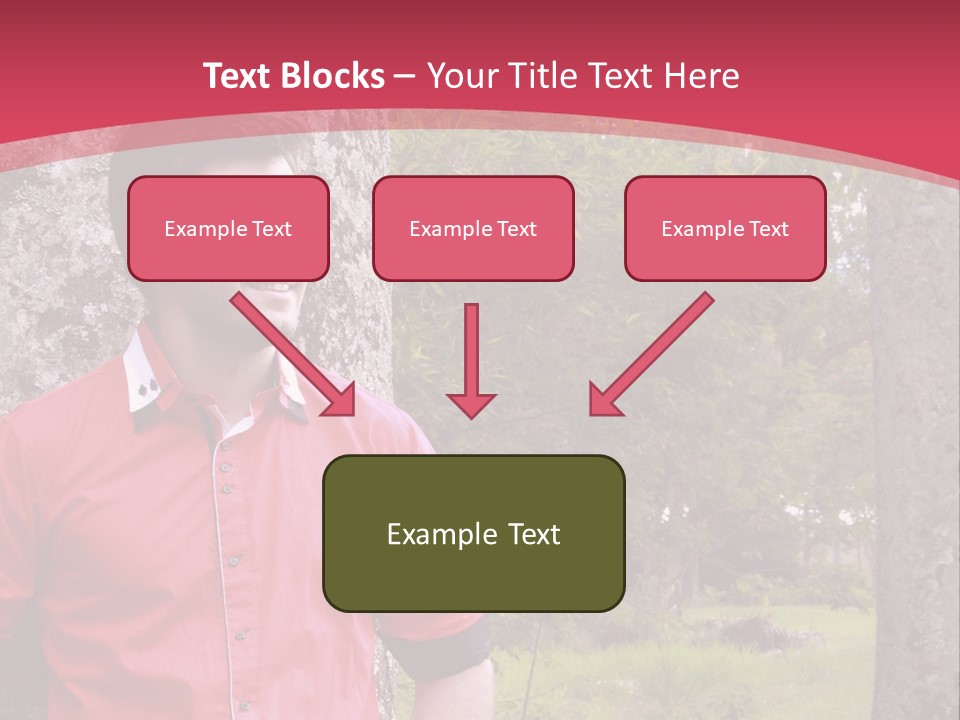 Text Blocks – Your Title Text Here

Example Text

Example Text

Example Text

Example Text